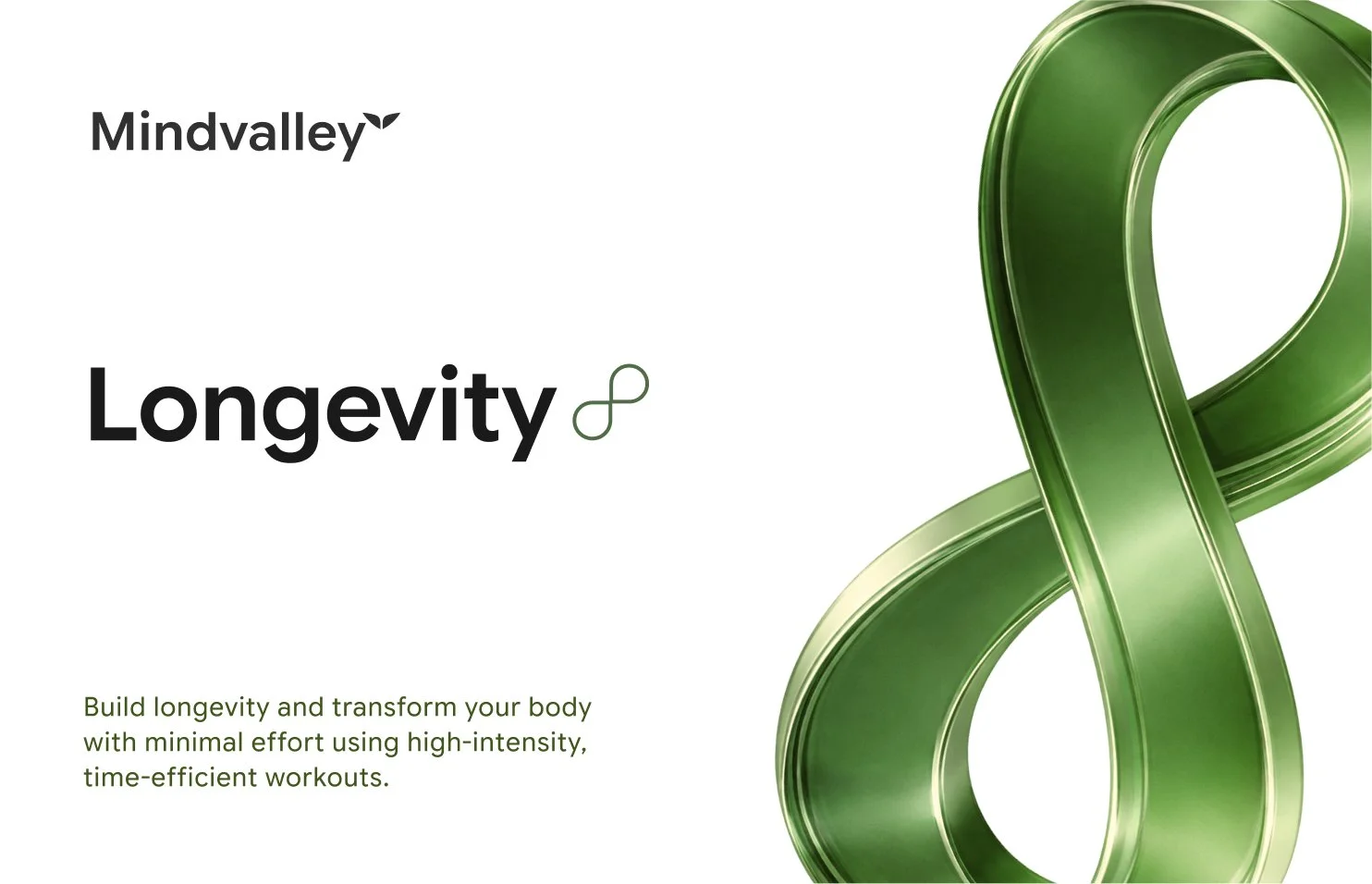 Mindvalley

Longevity

Build longevity and transform your body with minimal effort using high-intensity, time-efficient workouts.